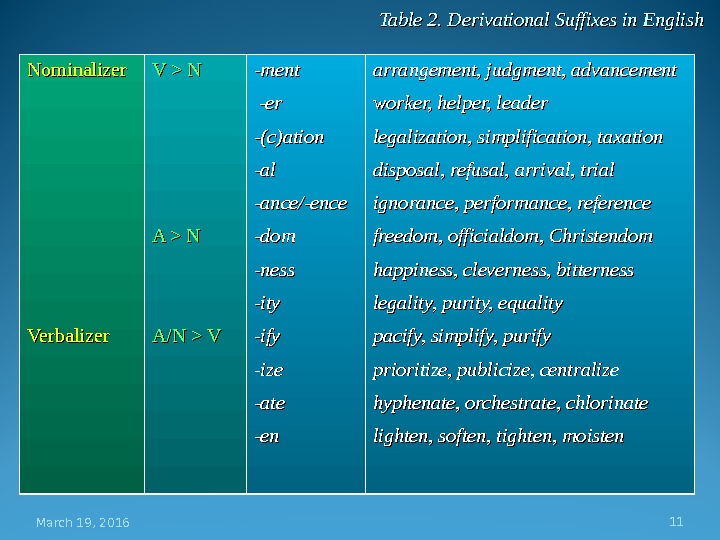 Table 2. Derivational Suffixes in English

| | | | |
|---|---|---|---|
| Nominalizer | V > N | -ment | arrangement, judgment, advancement |
| | | -er | worker, helper, leader |
| | | -(c)ation | legalization, simplification, taxation |
| | | -al | disposal, refusal, arrival, trial |
| | | -ance/-ence | ignorance, performance, reference |
| | A > N | -dom | freedom, officialdom, Christendom |
| | | -ness | happiness, cleverness, bitterness |
| | | -ity | legality, purity, equality |
| Verbalizer | A/N > V | -ify | pacify, simplify, purify |
| | | -ize | prioritize, publicize, centralize |
| | | -ate | hyphenate, orchestrate, chlorinate |
| | | -en | lighten, soften, tighten, moisten |

March 19, 2016

11